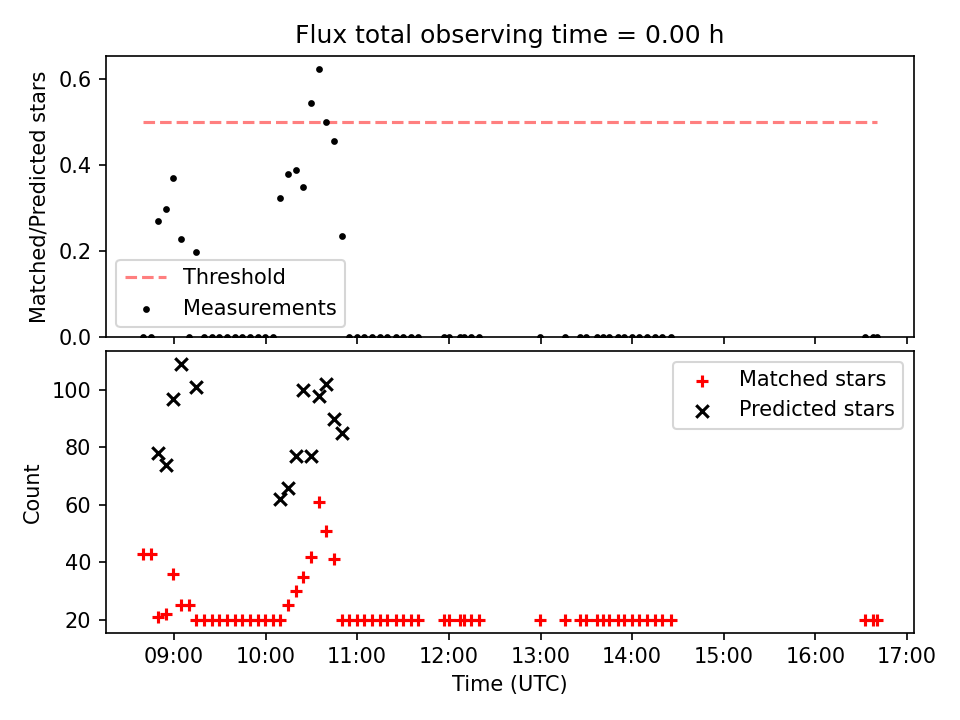 Flux total observing time = 0.00 h

Matched/Predicted stars

0.6
0.4
0.2
0.0

Threshold
Measurements

Count

100
80
60
40
20

Matched stars
Predicted stars

09:00 10:00 11:00 12:00 13:00 14:00 15:00 16:00 17:00

Time (UTC)